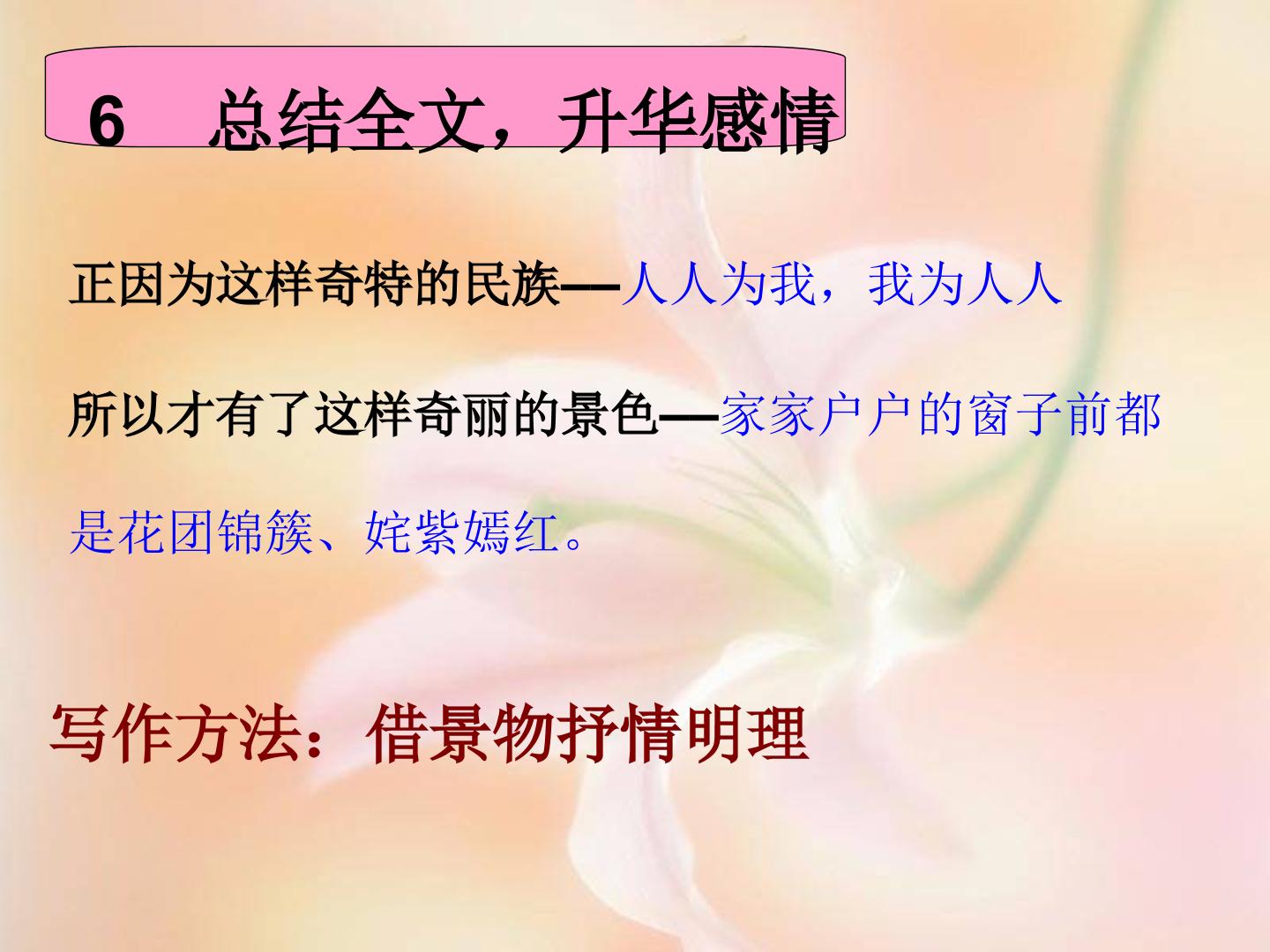 6 总结全文，升华感情

正因为这样奇特的民族—人人为我，我为人人

所以才有了这样奇丽的景色—家家户户的窗子前都是花团锦簇、姹紫嫣红。

写作方法：借景物抒情明理